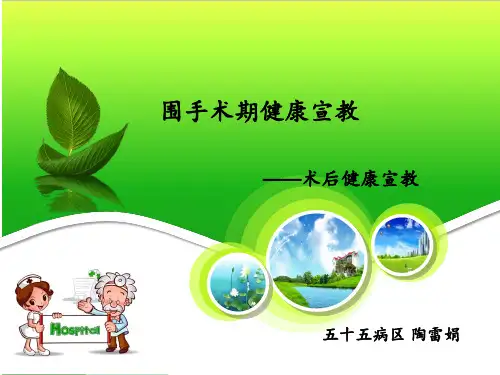 围手术期健康宣教

——术后健康宣教

HOSPITAL

五十五病区 陶雷娟